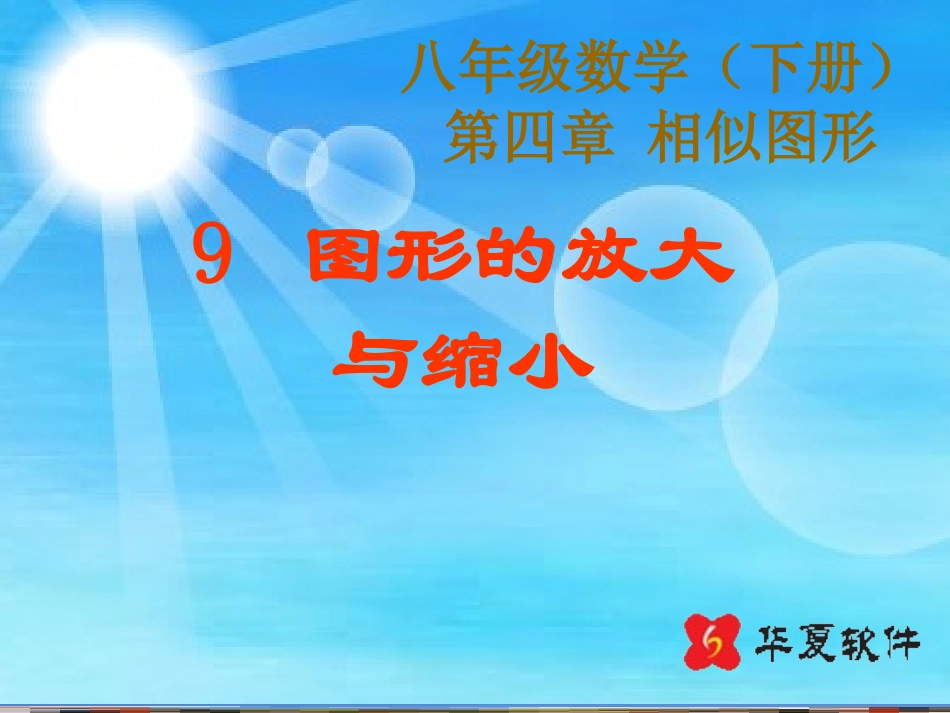 八年级数学（下册）
第四章 相似图形

9 图形的放大与缩小

华夏软件